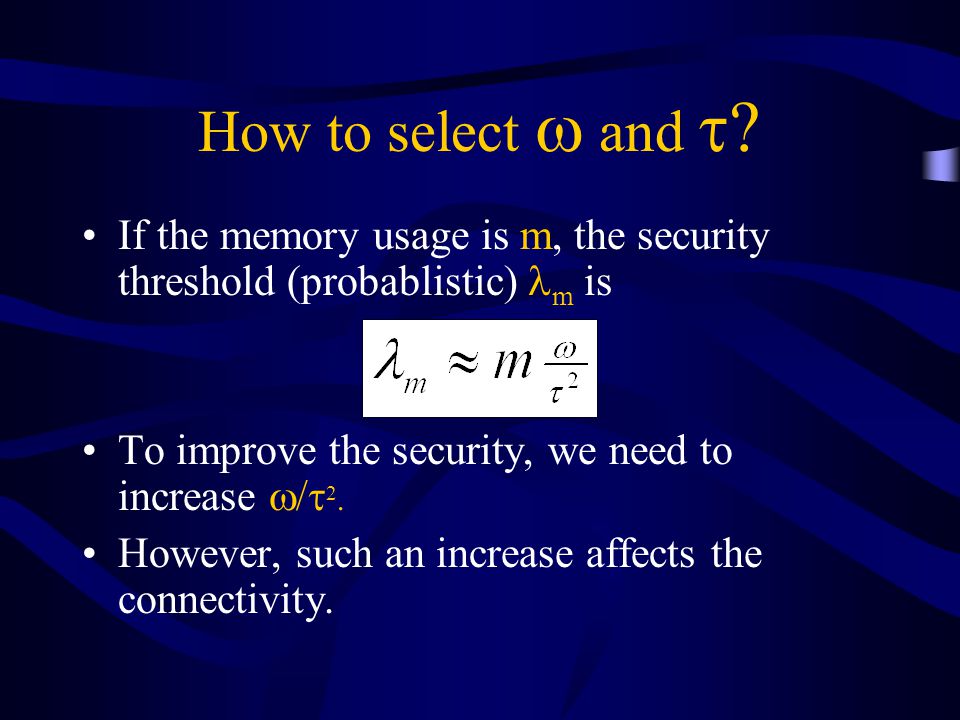 How to select $\omega$ and $\tau$?

• If the memory usage is m, the security threshold (probablistic) $\lambda_m$ is

$\lambda_m \approx m \frac{\omega}{\tau^2}$

• To improve the security, we need to increase $\omega/\tau^2$.

• However, such an increase affects the connectivity.